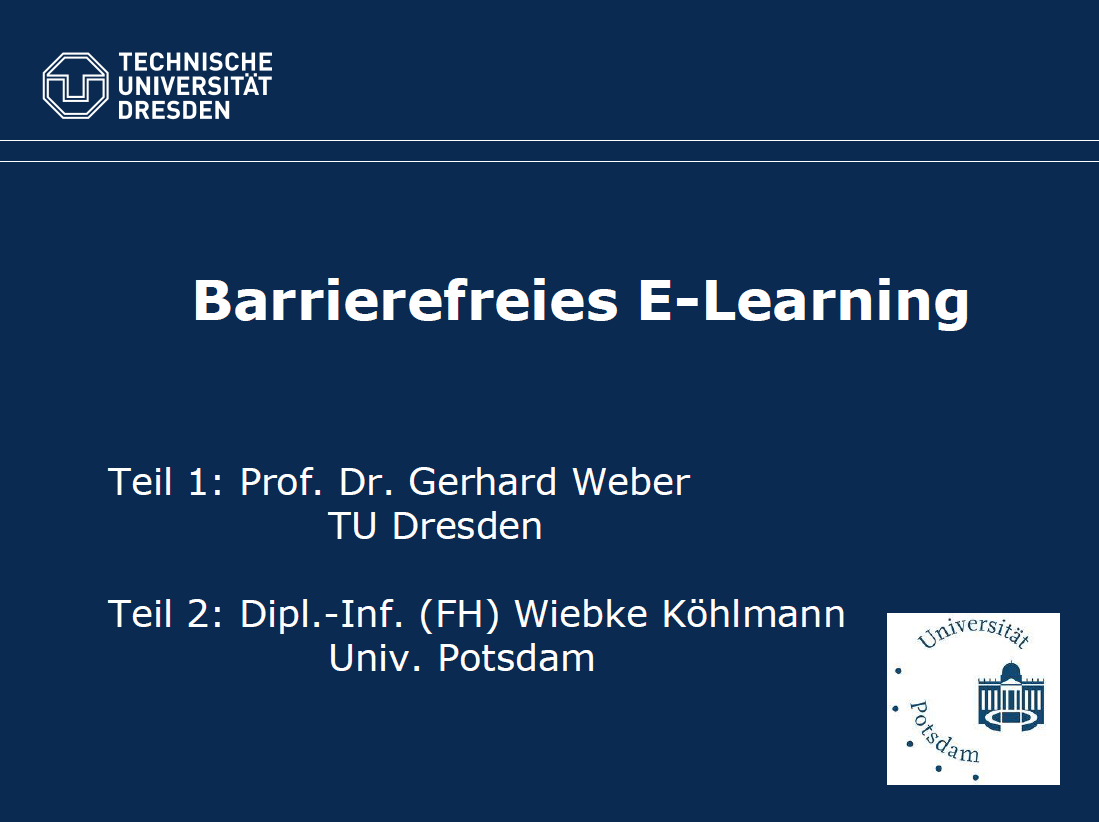 TECHNISCHE UNIVERSITÄT DRESDEN

Barrierefreies E-Learning

Teil 1: Prof. Dr. Gerhard Weber
TU Dresden

Teil 2: Dipl.-Inf. (FH) Wiebke Köhlmann
Univ. Potsdam

Universität Potsdam